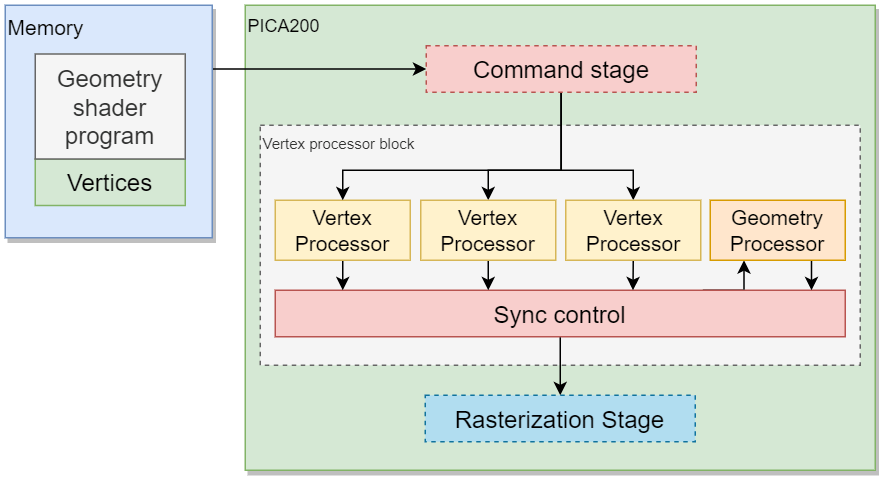 Memory

Geometry shader program

Vertices

PICA200

Command stage

Vertex processor block

Vertex Processor

Vertex Processor

Vertex Processor

Geometry Processor

Sync control

Rasterization Stage